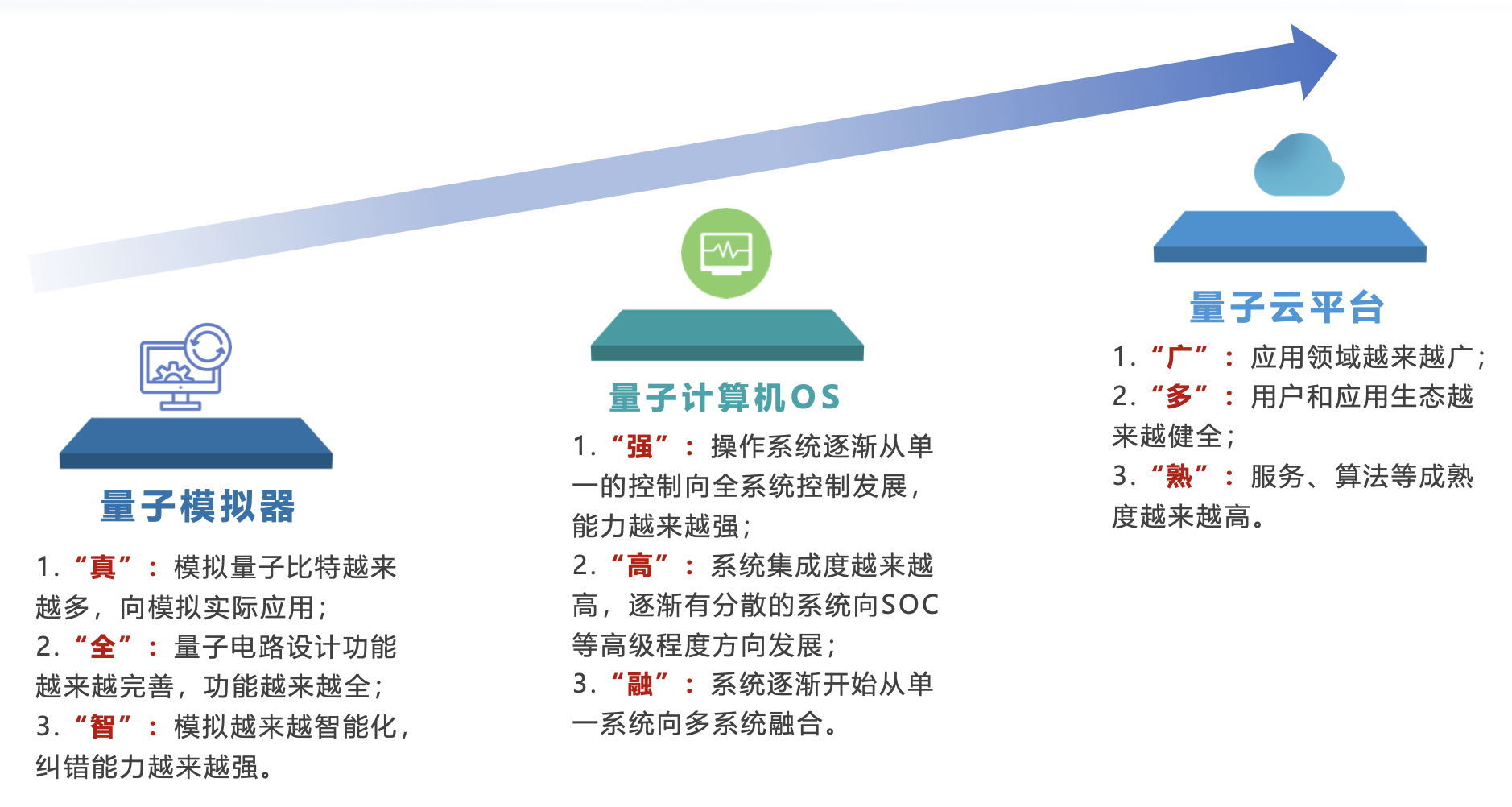 量子模拟器

1. “真”：模拟量子比特越来越多，向模拟实际应用；
2. “全”：量子电路设计功能越来越完善，功能越来越全；
3. “智”：模拟越来越智能化，纠错能力越来越强。

量子计算机OS

1. “强”：操作系统逐渐从单一的控制向全系统控制发展，能力越来越强；
2. “高”：系统集成度越来越高，逐渐有分散的系统向SOC等高级程度方向发展；
3. “融”：系统逐渐开始从单一系统向多系统融合。

量子云平台

1. “广”：应用领域越来越广；
2. “多”：用户和应用生态越来越健全；
3. “熟”：服务、算法等成熟度越来越高。